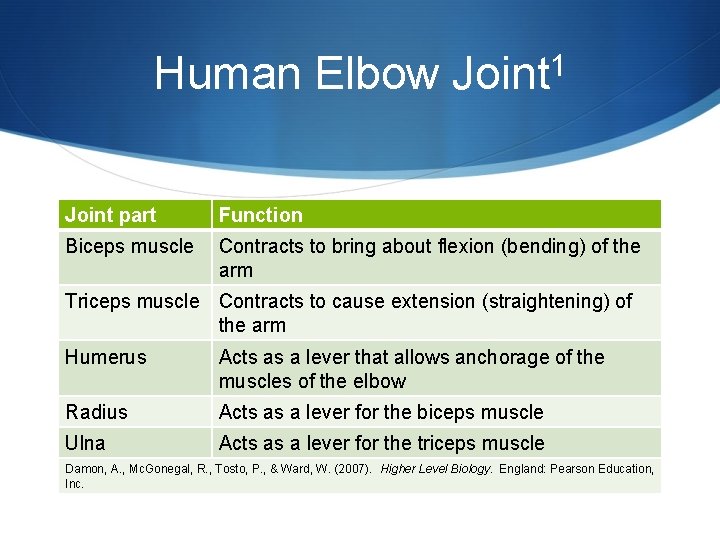 Human Elbow Joint$^1$

| Joint part | Function |
|---|---|
| Biceps muscle | Contracts to bring about flexion (bending) of the arm |
| Triceps muscle | Contracts to cause extension (straightening) of the arm |
| Humerus | Acts as a lever that allows anchorage of the muscles of the elbow |
| Radius | Acts as a lever for the biceps muscle |
| Ulna | Acts as a lever for the triceps muscle |

Damon, A., McGonegal, R., Tosto, P., & Ward, W. (2007). Higher Level Biology. England: Pearson Education, Inc.